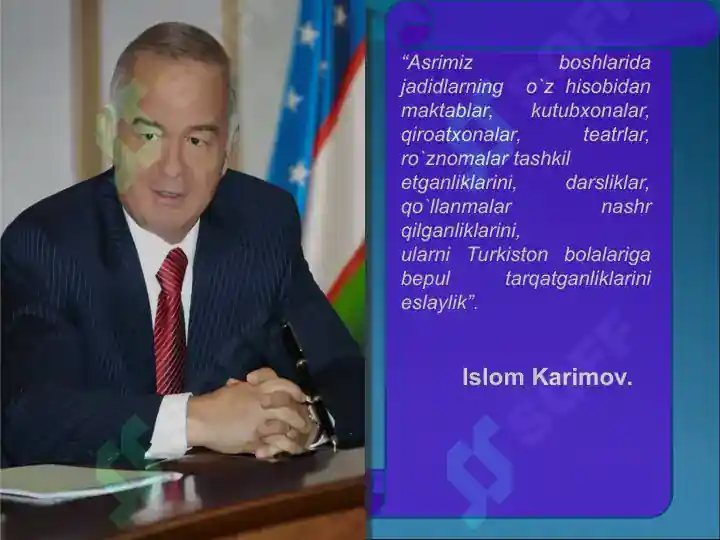 “Asrimiz boshlarida jadidlarning o`z hisobidan maktablar, kutubxonalar, qiroatxonalar, teatrlar, ro`znomalar tashkil etganliklarini, darsliklar, qo`llanmalar nashr qilganliklarini, ularni Turkiston bolalariga bepul tarqatganliklarini eslaylik”.

Islom Karimov.